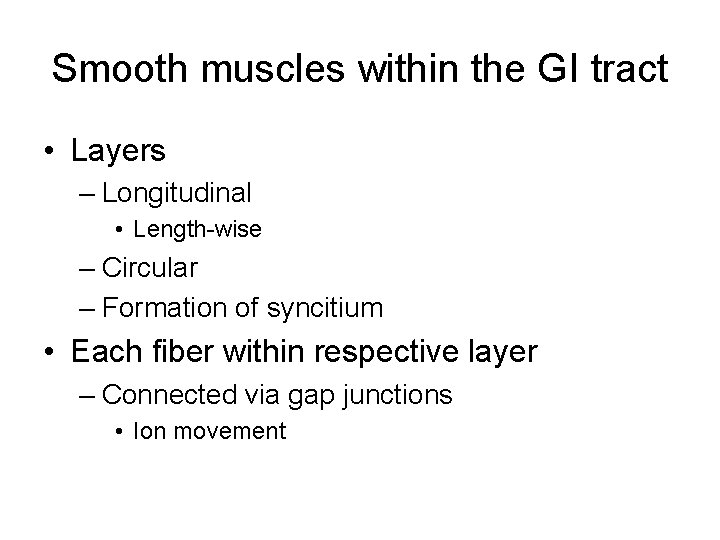 Smooth muscles within the GI tract

• Layers
– Longitudinal
• Length-wise
– Circular
– Formation of syncitium
• Each fiber within respective layer
– Connected via gap junctions
• Ion movement